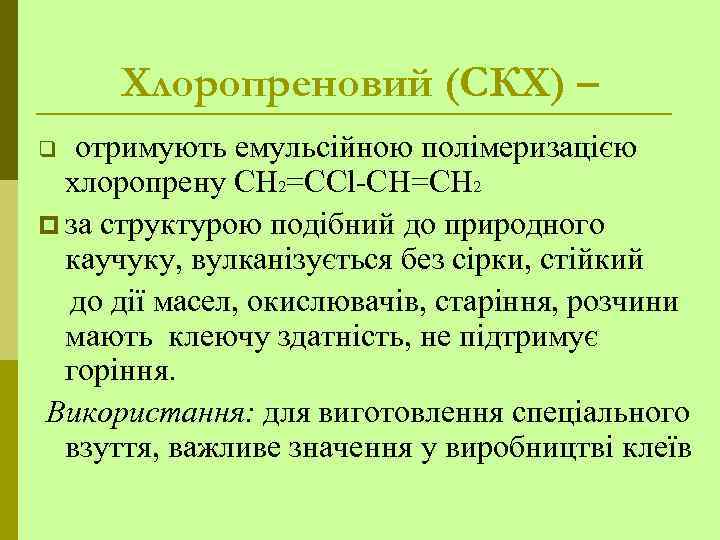 Хлоропреновий (СКХ) –

отримують емульсійною полімеризацією хлоропрену $CH_2=CCl-CH=CH_2$

за структурою подібний до природного каучуку, вулканізується без сірки, стійкий до дії масел, окислювачів, старіння, розчини мають клеючу здатність, не підтримує горіння.

Використання: для виготовлення спеціального взуття, важливе значення у виробництві клеїв